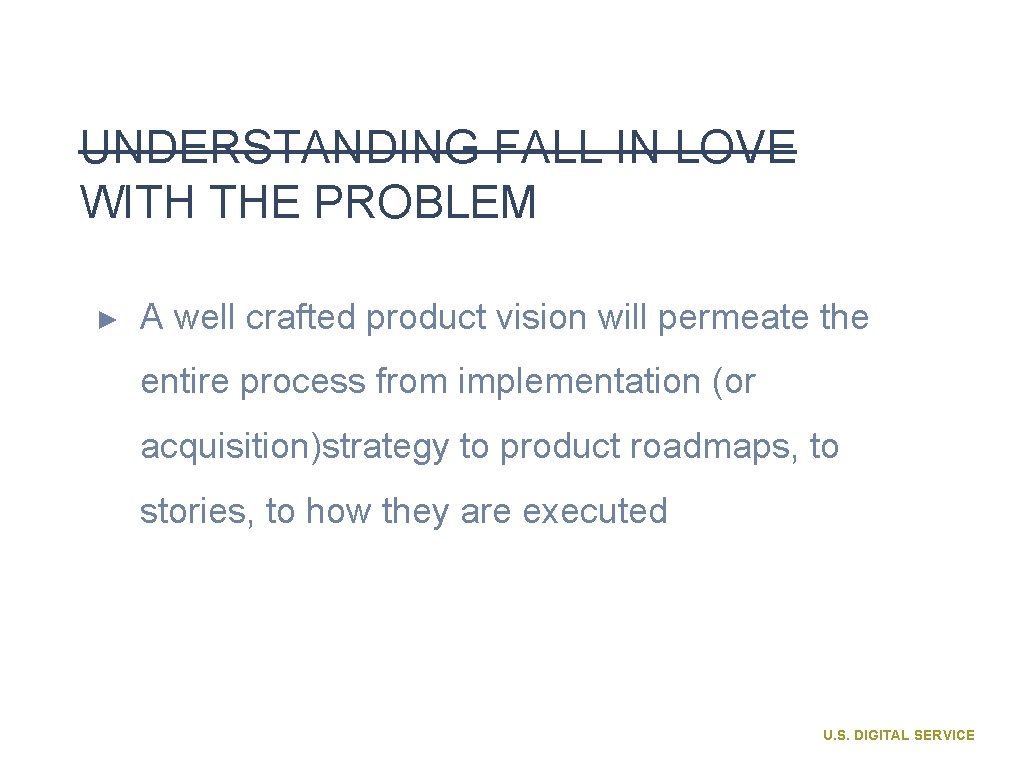 UNDERSTANDING FALL IN LOVE WITH THE PROBLEM

► A well crafted product vision will permeate the entire process from implementation (or acquisition)strategy to product roadmaps, to stories, to how they are executed

U.S. DIGITAL SERVICE